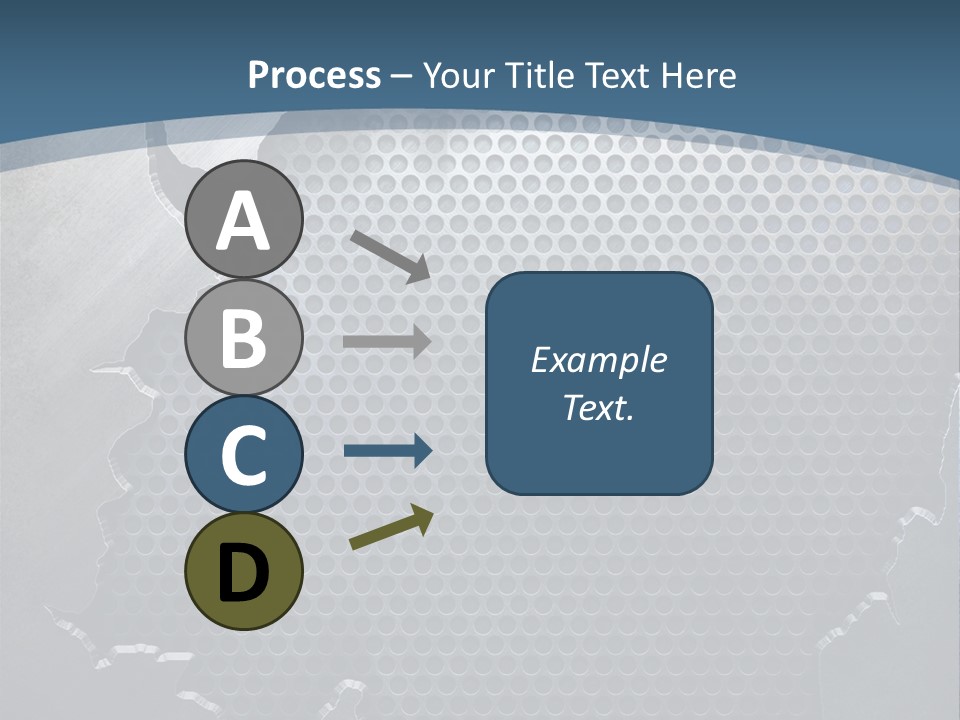 Process – Your Title Text Here

A

B

C

D

Example Text.